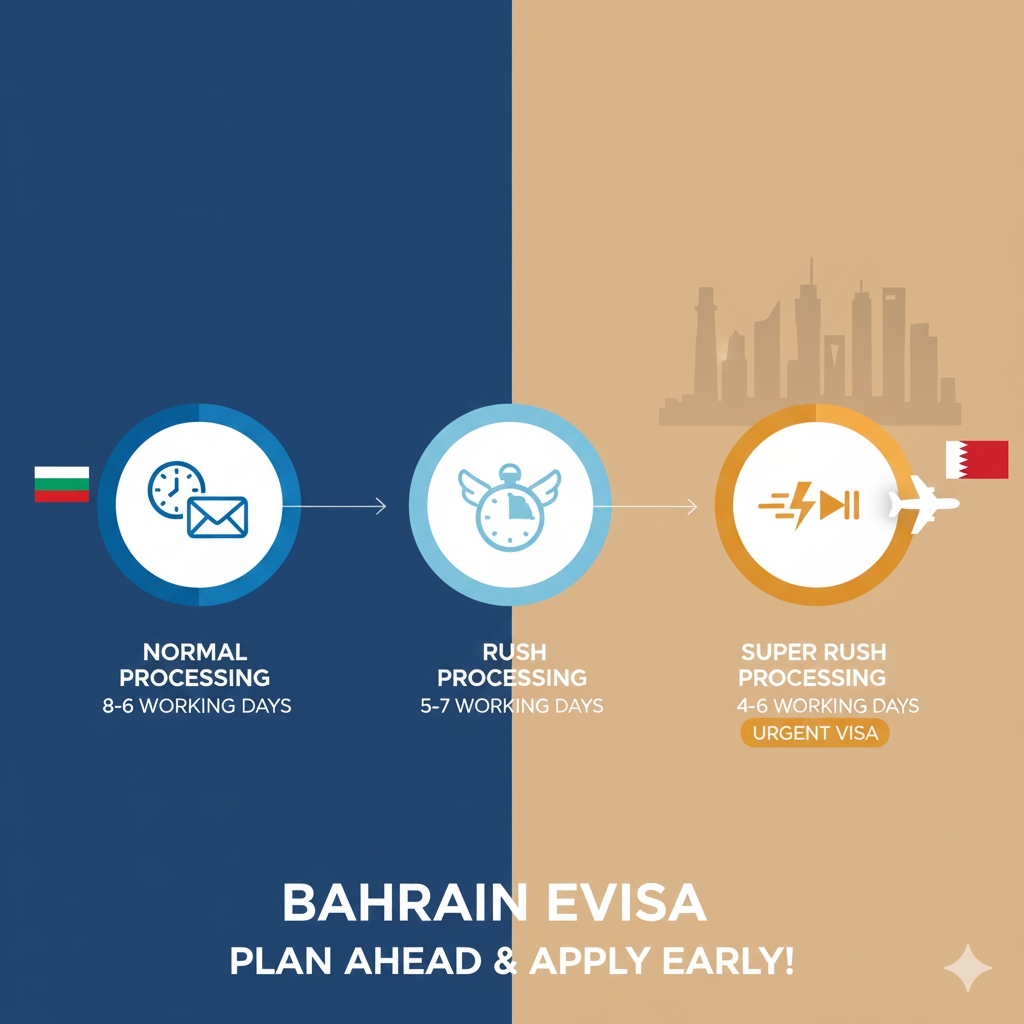 NORMAL PROCESSING
8-6 WORKING DAYS

RUSH PROCESSING
5-7 WORKING DAYS

SUPER RUSH PROCESSING
4-6 WORKING DAYS
URGENT VISA

BAHRAIN EVISA
PLAN AHEAD & APPLY EARLY!